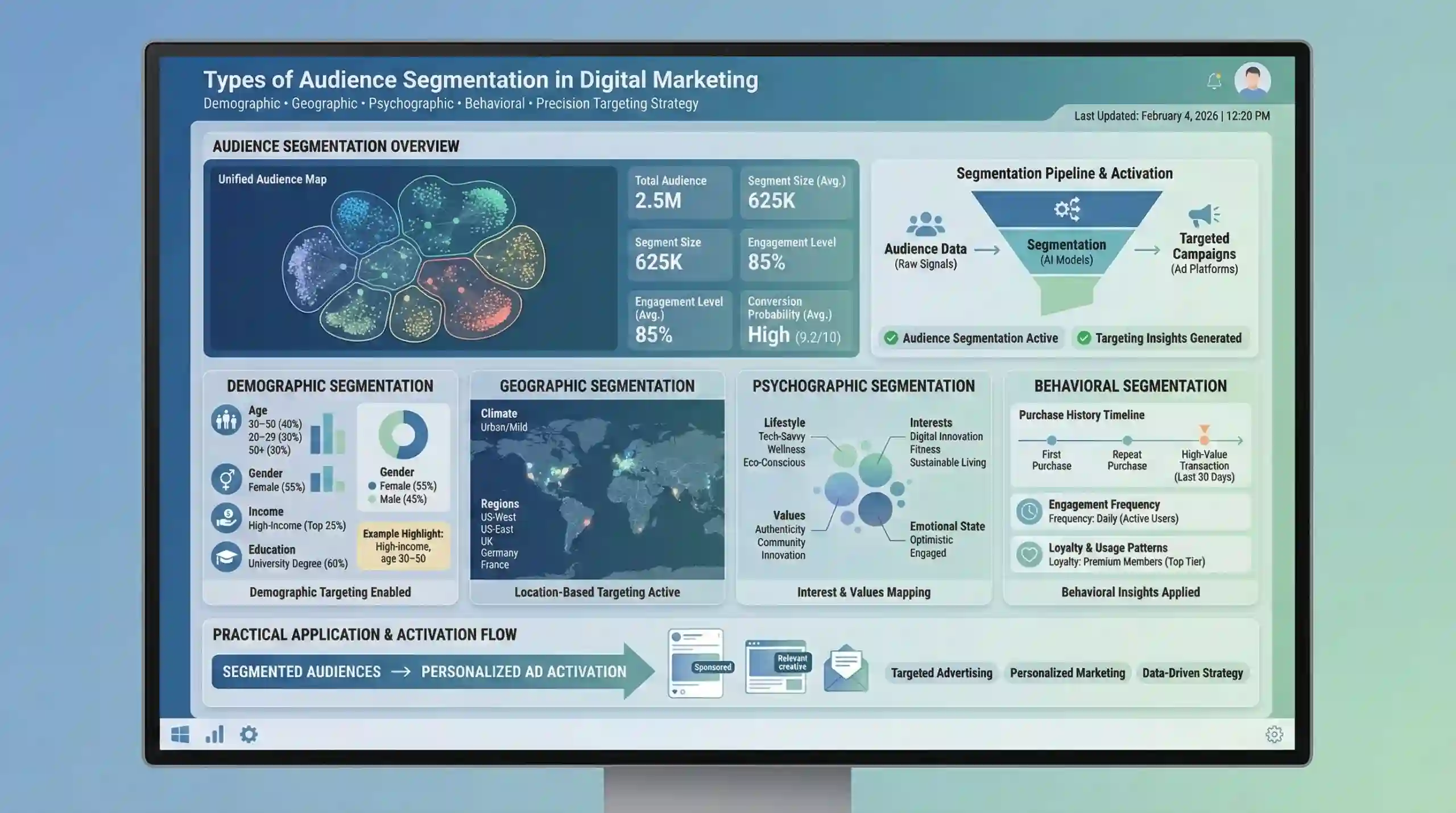 Types of Audience Segmentation in Digital Marketing
Demographic • Geographic • Psychographic • Behavioral • Precision Targeting Strategy

Last Updated: February 4, 2026 | 12:20 PM

AUDIENCE SEGMENTATION OVERVIEW

Unified Audience Map

Total Audience
2.5M

Segment Size (Avg.)
625K

Segment Size
625K

Engagement Level
85%

Engagement Level (Avg.)
85%

Conversion Probability (Avg.)
High (9.2/10)

Segmentation Pipeline & Activation

Audience Data
(Raw Signals)

Segmentation
(AI Models)

Targeted Campaigns
(Ad Platforms)

Audience Segmentation Active
Targeting Insights Generated

DEMOGRAPHIC SEGMENTATION

Age
30–50 (40%)
20–29 (30%)
50+ (30%)

Gender
Female (55%)

Income
High-Income (Top 25%)

Education
University Degree (60%)

Gender
Female (55%)
Male (45%)

Example Highlight: High-income, age 30–50

Demographic Targeting Enabled

GEOGRAPHIC SEGMENTATION

Climate
Urban/Mild

Regions
US-West
US-East
UK
Germany
France

Location-Based Targeting Active

PSYCHOGRAPHIC SEGMENTATION

Lifestyle
Tech-Savvy
Wellness
Eco-Conscious

Interests
Digital Innovation
Fitness
Sustainable Living

Values
Authenticity
Community
Innovation

Emotional State
Optimistic
Engaged

Interest & Values Mapping

BEHAVIORAL SEGMENTATION

Purchase History Timeline

First Purchase
Repeat Purchase
High-Value Transaction (Last 30 Days)

Engagement Frequency
Frequency: Daily (Active Users)

Loyalty & Usage Patterns
Loyalty: Premium Members (Top Tier)

Behavioral Insights Applied

PRACTICAL APPLICATION & ACTIVATION FLOW

SEGMENTED AUDIENCES → PERSONALIZED AD ACTIVATION

Sponsored
Relevant creative

Targeted Advertising
Personalized Marketing
Data-Driven Strategy